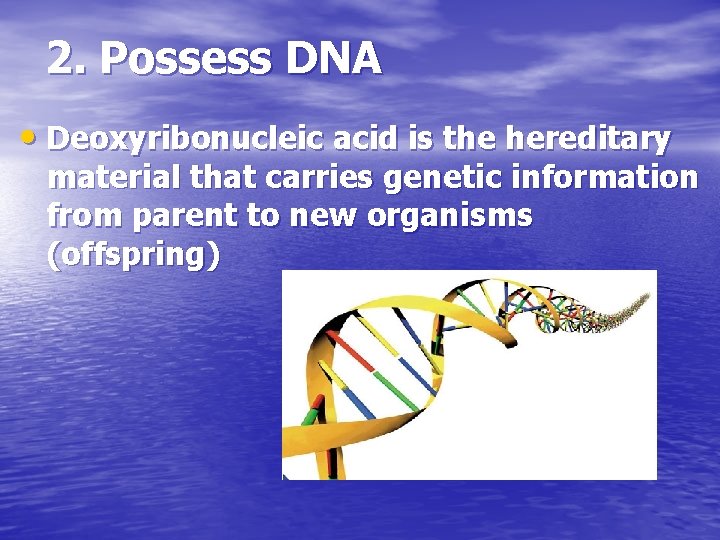 2. Possess DNA

• Deoxyribonucleic acid is the hereditary material that carries genetic information from parent to new organisms (offspring)